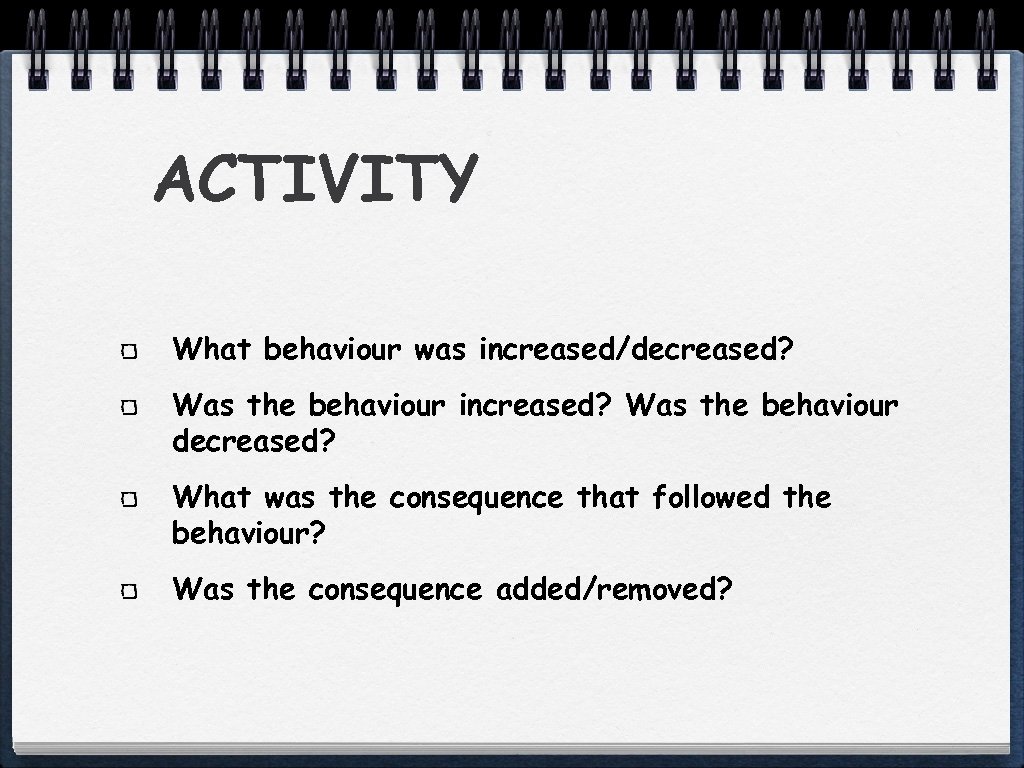 ACTIVITY

What behaviour was increased/decreased?

Was the behaviour increased? Was the behaviour decreased?

What was the consequence that followed the behaviour?

Was the consequence added/removed?